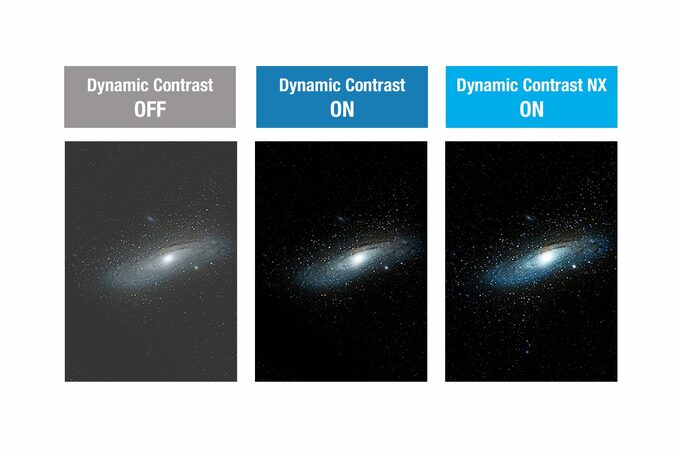 Dynamic Contrast
OFF

Dynamic Contrast
ON

Dynamic Contrast NX
ON